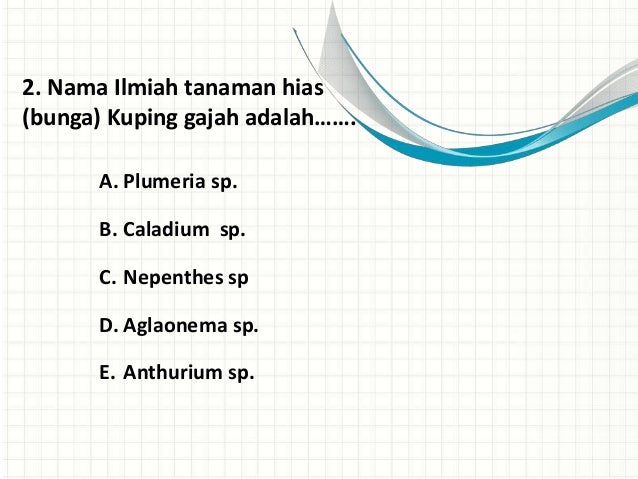 2. Nama Ilmiah tanaman hias (bunga) Kuping gajah adalah…….

A. Plumeria sp.

B. Caladium sp.

C. Nepenthes sp

D. Aglaonema sp.

E. Anthurium sp.